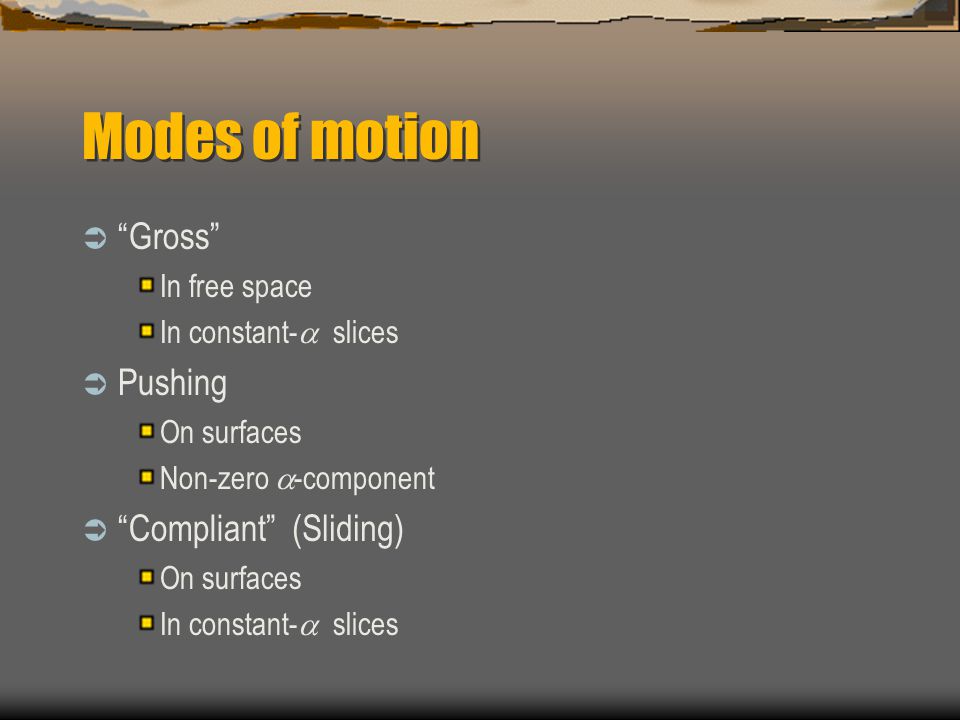 Modes of motion

“Gross”

In free space

In constant-$\alpha$ slices

Pushing

On surfaces

Non-zero $\alpha$-component

“Compliant” (Sliding)

On surfaces

In constant-$\alpha$ slices